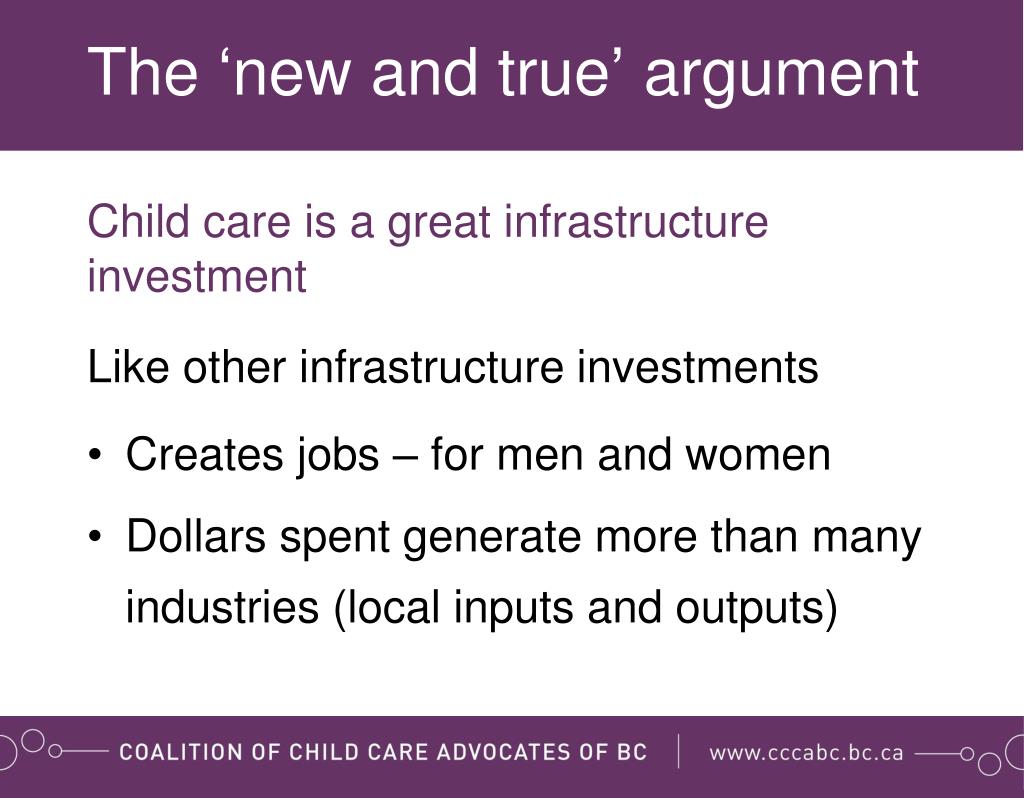 The ‘new and true’ argument

Child care is a great infrastructure investment

Like other infrastructure investments

• Creates jobs – for men and women

• Dollars spent generate more than many industries (local inputs and outputs)

COALITION OF CHILD CARE ADVOCATES OF BC | www.cccabc.bc.ca